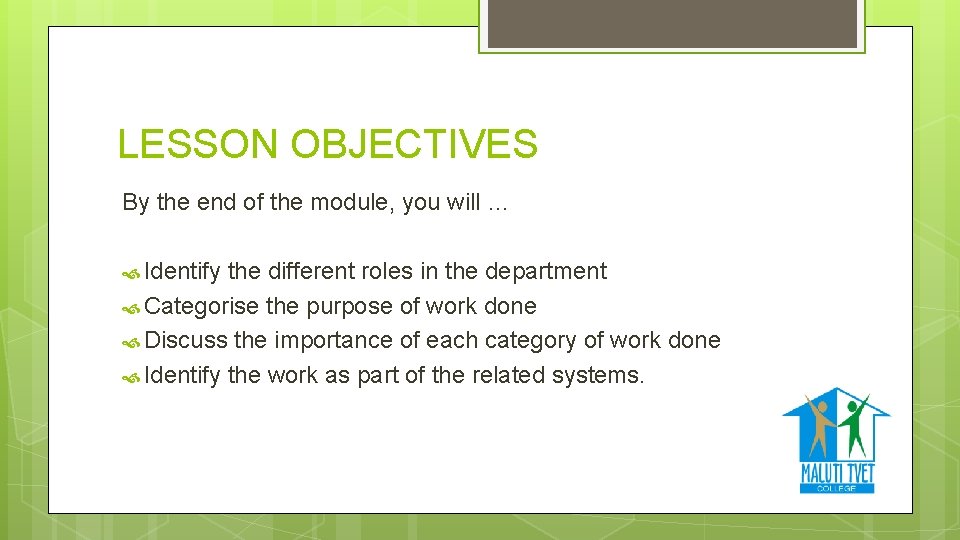 LESSON OBJECTIVES

By the end of the module, you will …

Identify the different roles in the department
Categorise the purpose of work done
Discuss the importance of each category of work done
Identify the work as part of the related systems.

MALUTI TVET
COLLEGE